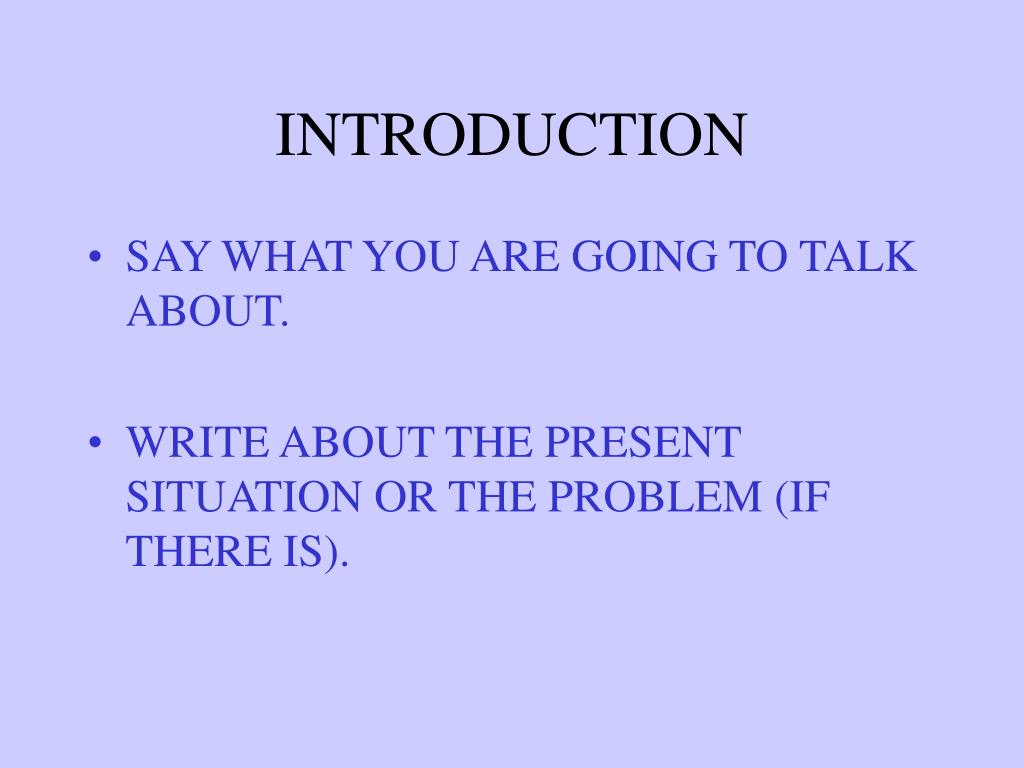 INTRODUCTION

• SAY WHAT YOU ARE GOING TO TALK ABOUT.

• WRITE ABOUT THE PRESENT SITUATION OR THE PROBLEM (IF THERE IS).